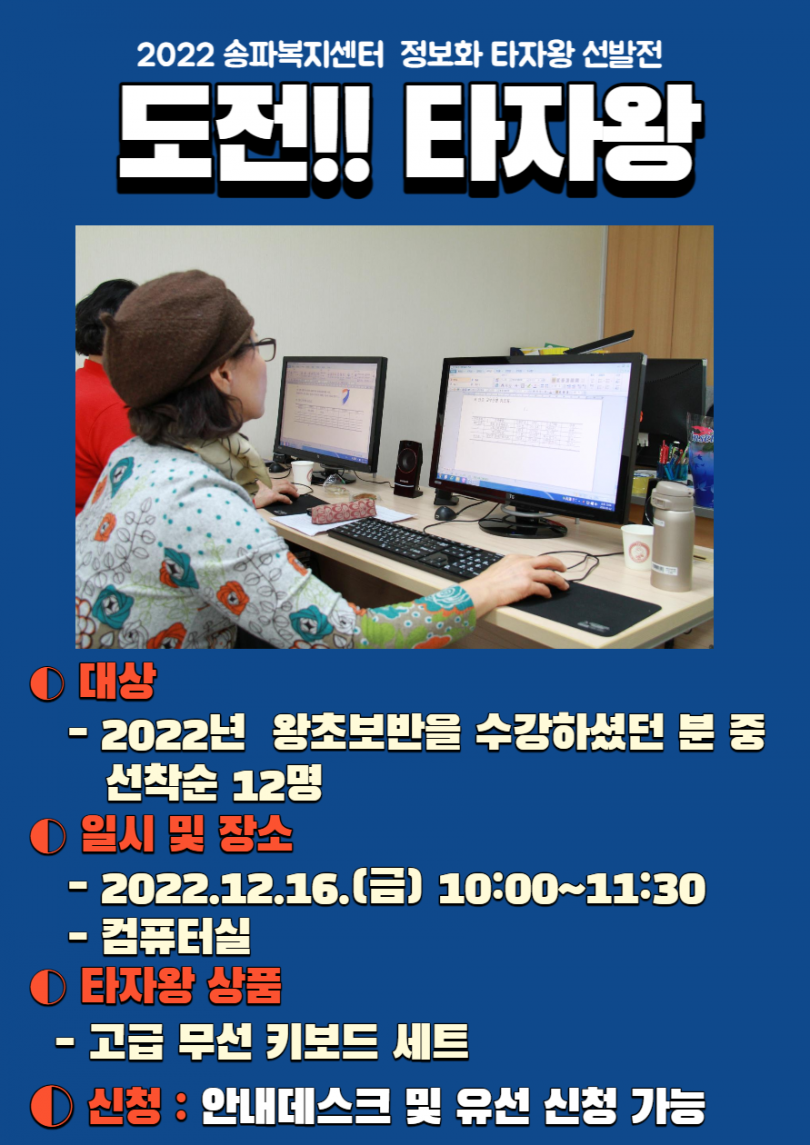 2022 송파복지센터 정보화 타자왕 선발전

도전!! 타자왕

◐ 대상

- 2022년 왕초보반을 수강하셨던 분 중 선착순 12명

◐ 일시 및 장소

- 2022.12.16.(금) 10:00~11:30

- 컴퓨터실

◐ 타자왕 상품

- 고급 무선 키보드 세트

◐ 신청 : 안내데스크 및 유선 신청 가능